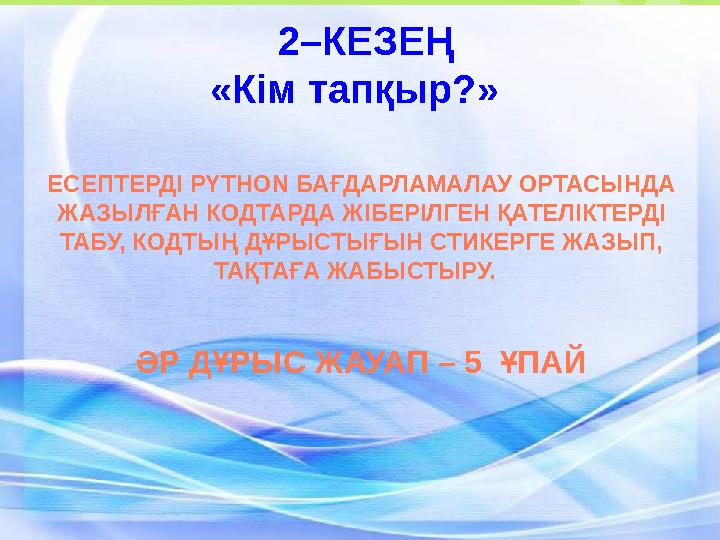 2–КЕЗЕҢ
«Кім тапқыр?»

ЕСЕПТЕРДІ PYTHON БАҒДАРЛАМАЛАУ ОРТАСЫНДА ЖАЗЫЛҒАН КОДТАРДА ЖІБЕРІЛГЕН ҚАТЕЛІКТЕРДІ ТАБУ, КОДТЫҢ ДҰРЫСТЫҒЫН СТИКЕРГЕ ЖАЗЫП, ТАҚТАҒА ЖАБЫСТЫРУ.

ӘР ДҰРЫС ЖАУАП – 5 ҰПАЙ